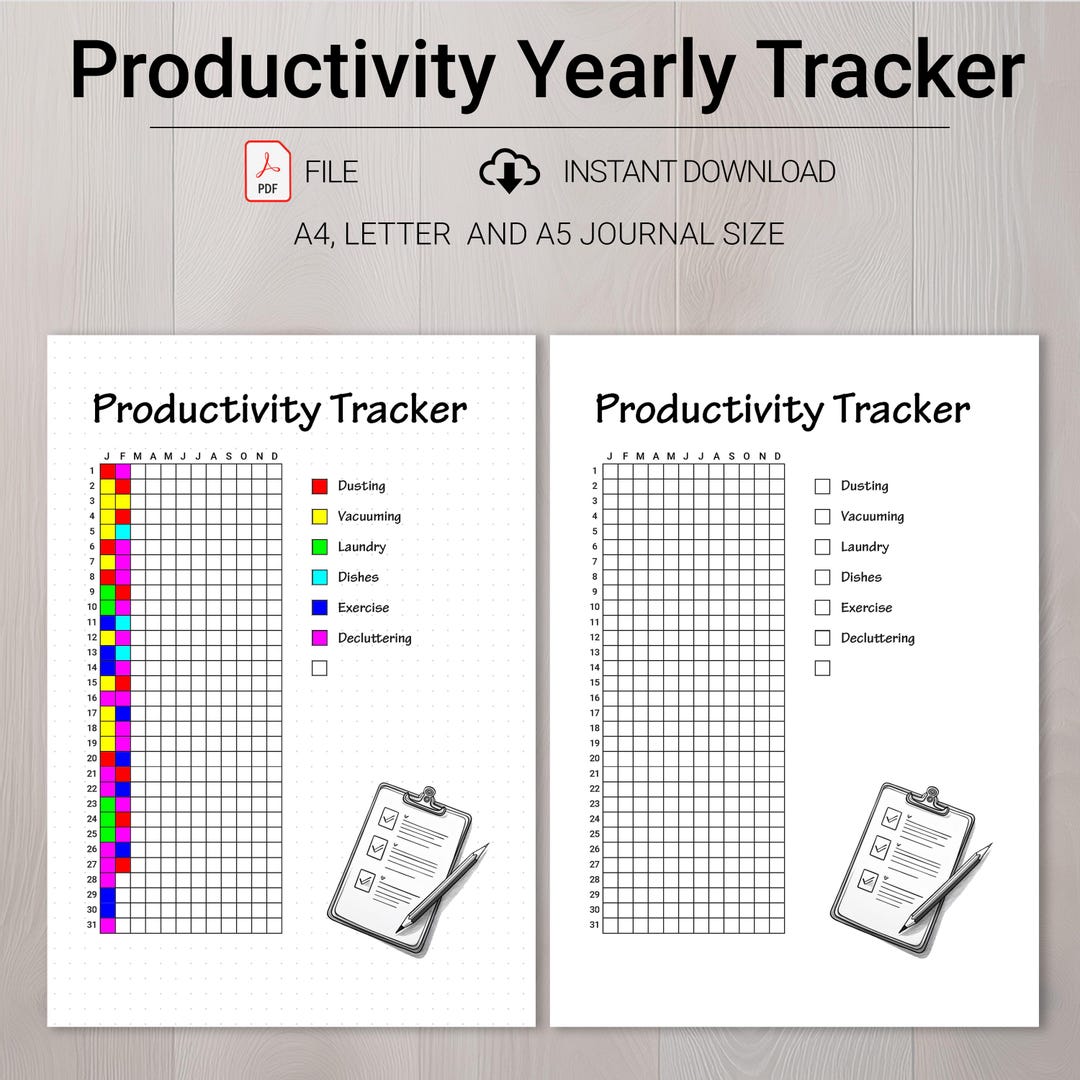 Productivity Yearly Tracker

PDF FILE INSTANT DOWNLOAD

A4, LETTER AND A5 JOURNAL SIZE

Productivity Tracker

J F M A M J J A S O N D

1
2
3
4
5
6
7
8
9
10
11
12
13
14
15
16
17
18
19
20
21
22
23
24
25
26
27
28
29
30
31

Dusting
Vacuuming
Laundry
Dishes
Exercise
Decluttering

Productivity Tracker

J F M A M J J A S O N D

1
2
3
4
5
6
7
8
9
10
11
12
13
14
15
16
17
18
19
20
21
22
23
24
25
26
27
28
29
30
31

Dusting
Vacuuming
Laundry
Dishes
Exercise
Decluttering